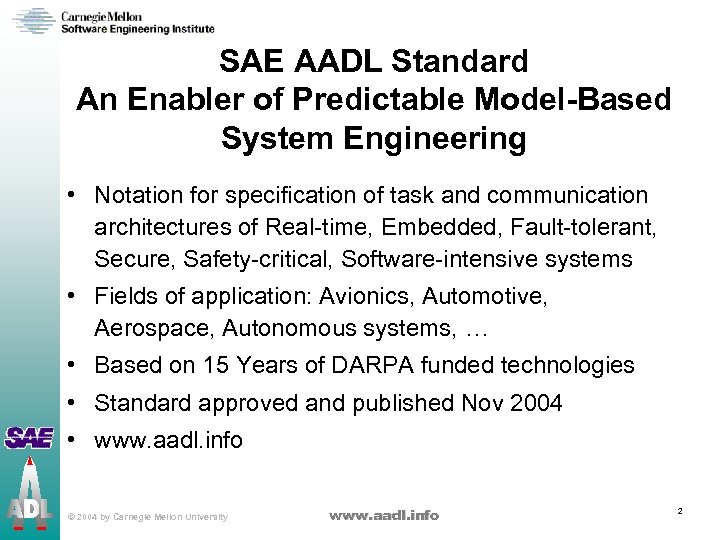 Carnegie Mellon
Software Engineering Institute

SAE AADL Standard
An Enabler of Predictable Model-Based System Engineering

• Notation for specification of task and communication architectures of Real-time, Embedded, Fault-tolerant, Secure, Safety-critical, Software-intensive systems
• Fields of application: Avionics, Automotive, Aerospace, Autonomous systems, …
• Based on 15 Years of DARPA funded technologies
• Standard approved and published Nov 2004
• www.aadl.info

SAE

ADL

© 2004 by Carnegie Mellon University

www.aadl.info

2